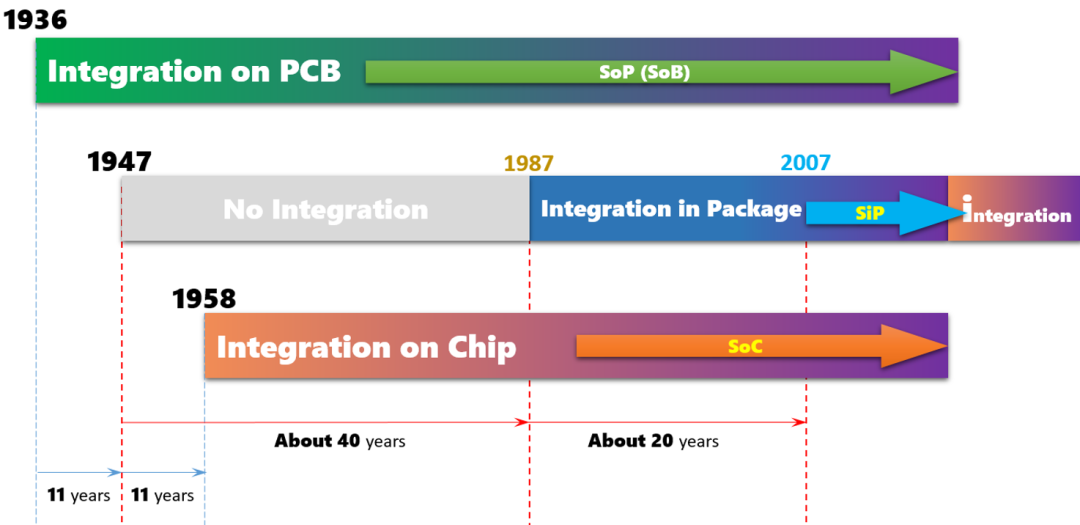 1936

Integration on PCB

SoP (SoB)

1947

1987

2007

No Integration

Integration in Package

SiP

integration

1958

Integration on Chip

SoC

About 40 years

About 20 years

11 years

11 years